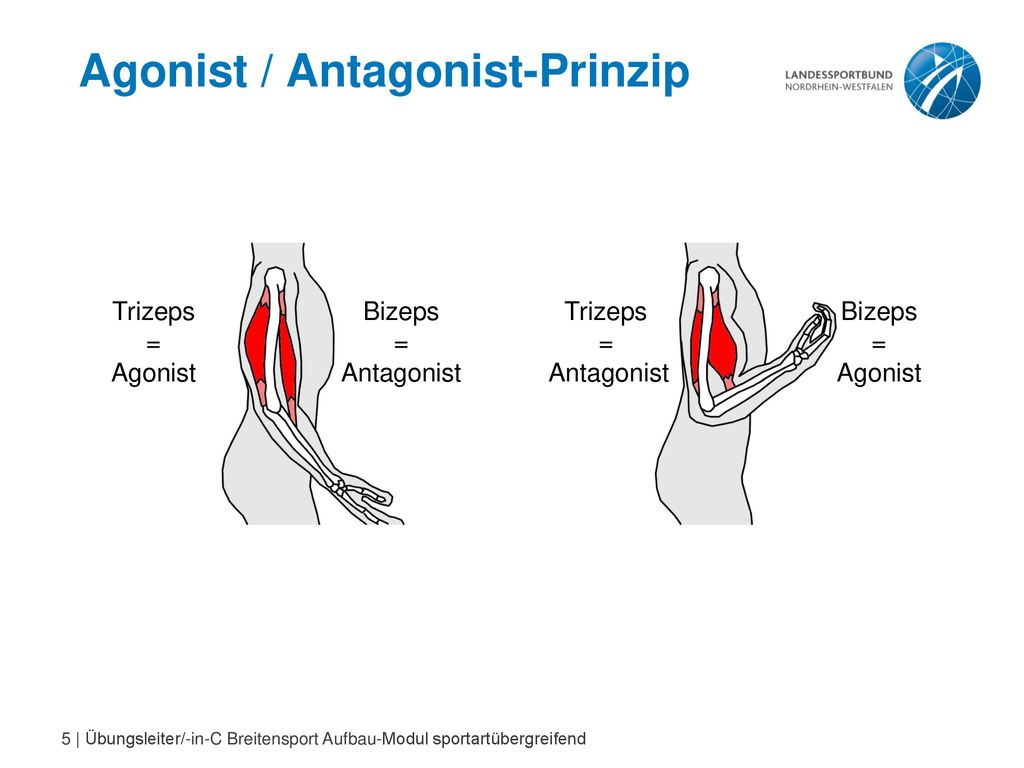 Agonist / Antagonist-Prinzip

LANDESSPORTBUND
NORDRHEIN-WESTFALEN

Trizeps
=
Agonist

Bizeps
=
Antagonist

Trizeps
=
Antagonist

Bizeps
=
Agonist

5 | Übungsleiter/-in-C Breitensport Aufbau-Modul sportartübergreifend